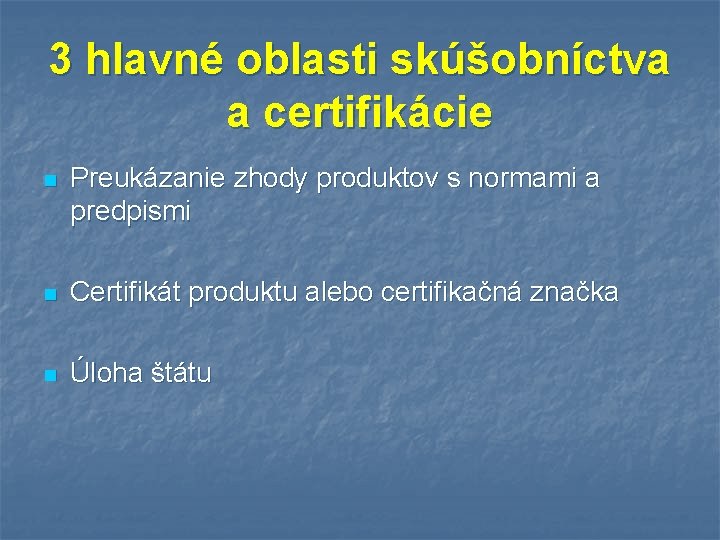 3 hlavné oblasti skúšobníctva a certifikácie

Preukázanie zhody produktov s normami a predpismi

Certifikát produktu alebo certifikačná značka

Úloha štátu